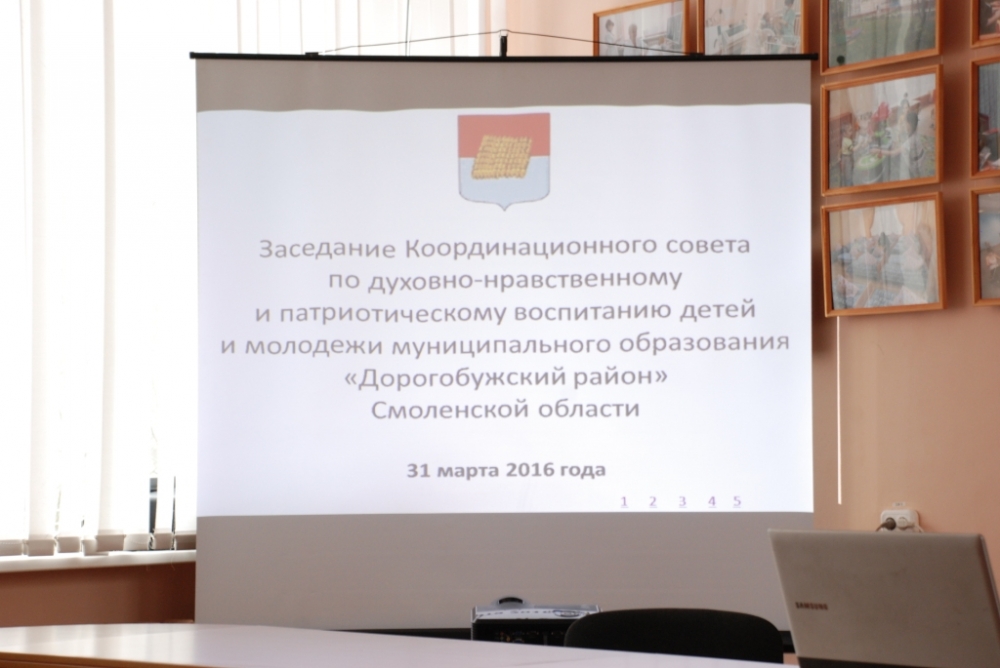 Заседание Координационного совета по духовно-нравственному и патриотическому воспитанию детей и молодежи муниципального образования «Дорогобужский район» Смоленской области

31 марта 2016 года

1 2 3 4 5

SAMSUNG